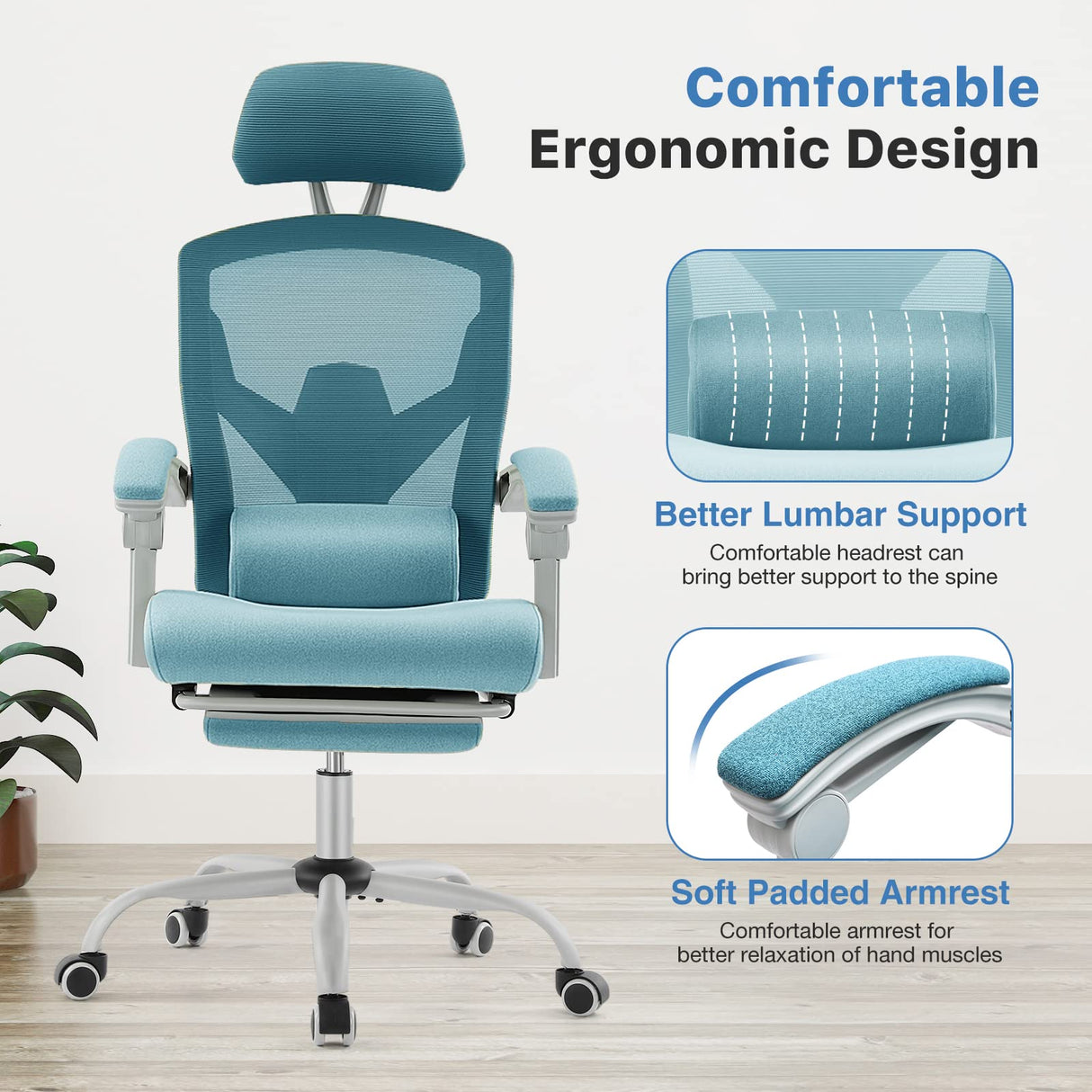 Comfortable
Ergonomic Design

Better Lumbar Support
Comfortable headrest can bring better support to the spine

Soft Padded Armrest
Comfortable armrest for better relaxation of hand muscles